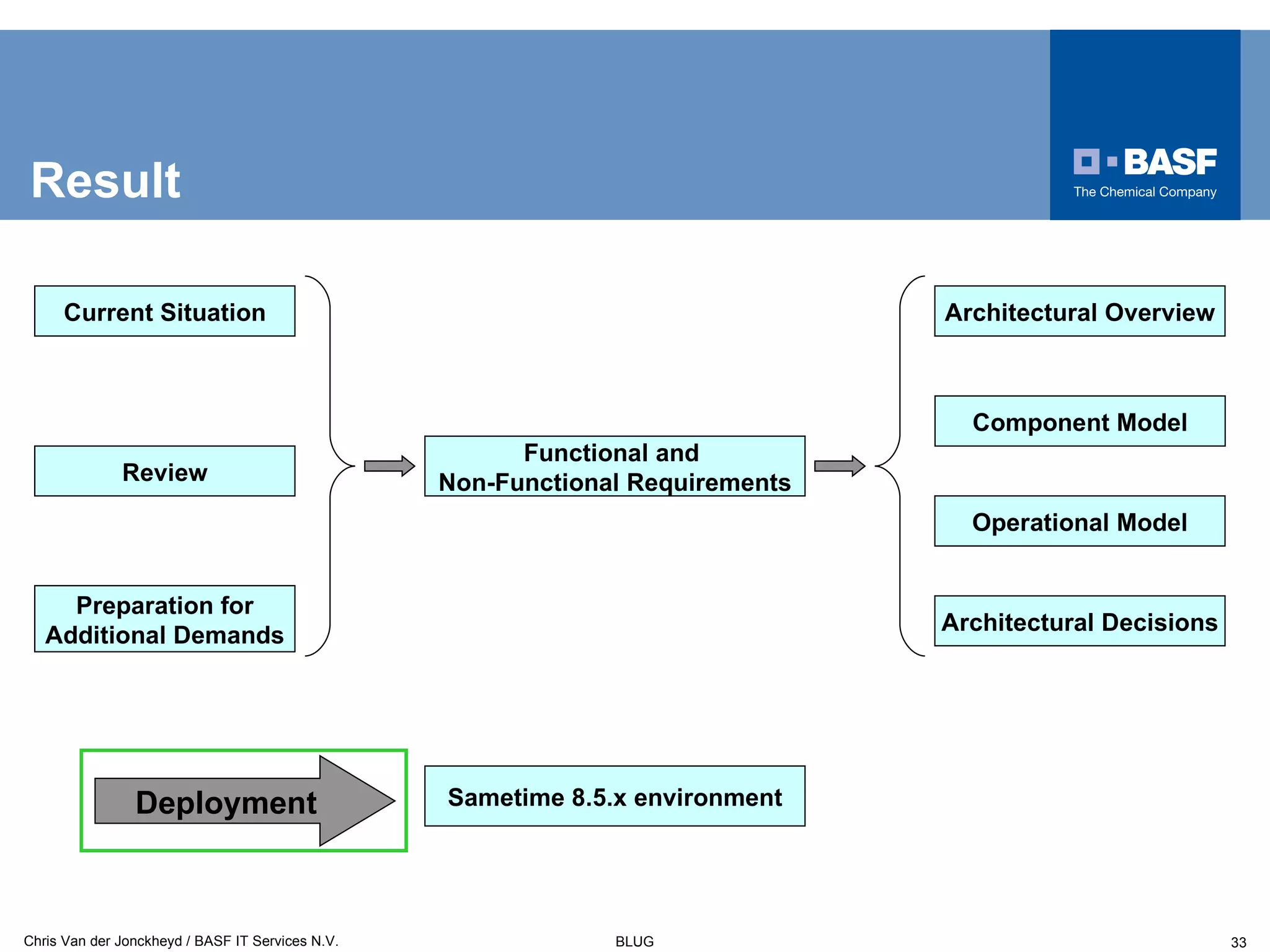 Result

BASF
The Chemical Company

Current Situation

Review

Preparation for Additional Demands

Functional and Non-Functional Requirements

Architectural Overview

Component Model

Operational Model

Architectural Decisions

Deployment

Sametime 8.5.x environment

Chris Van der Jonckheyd / BASF IT Services N.V.

BLUG

33